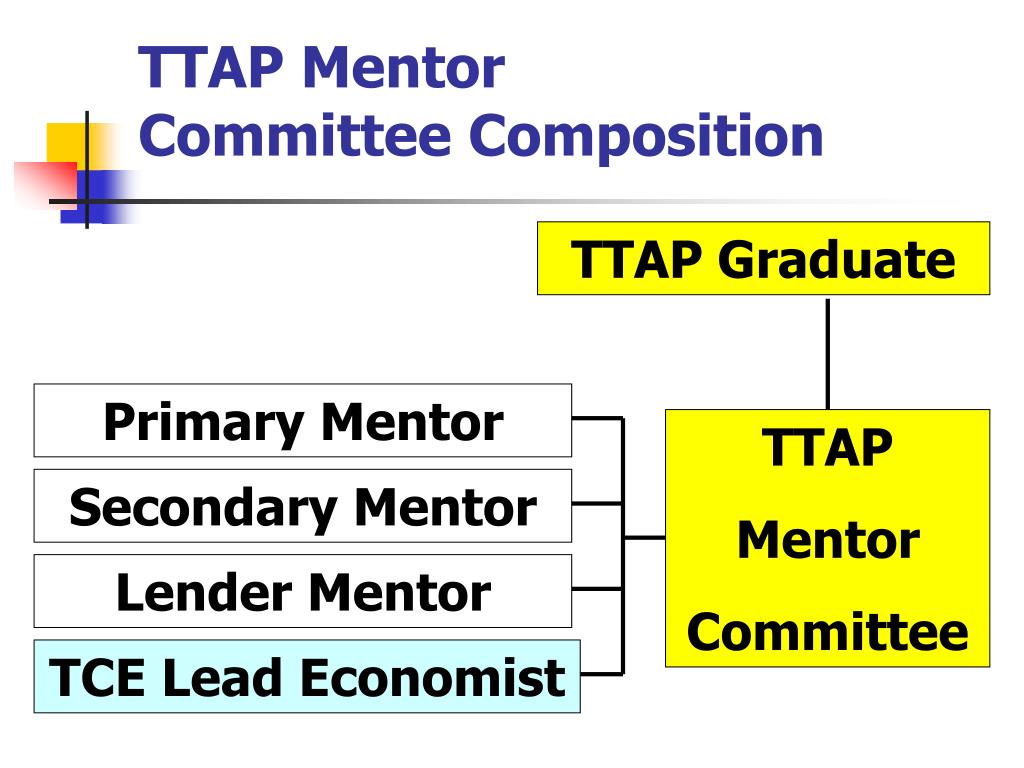 TTAP Mentor
Committee Composition

TTAP Graduate

Primary Mentor

Secondary Mentor

Lender Mentor

TCE Lead Economist

TTAP
Mentor
Committee